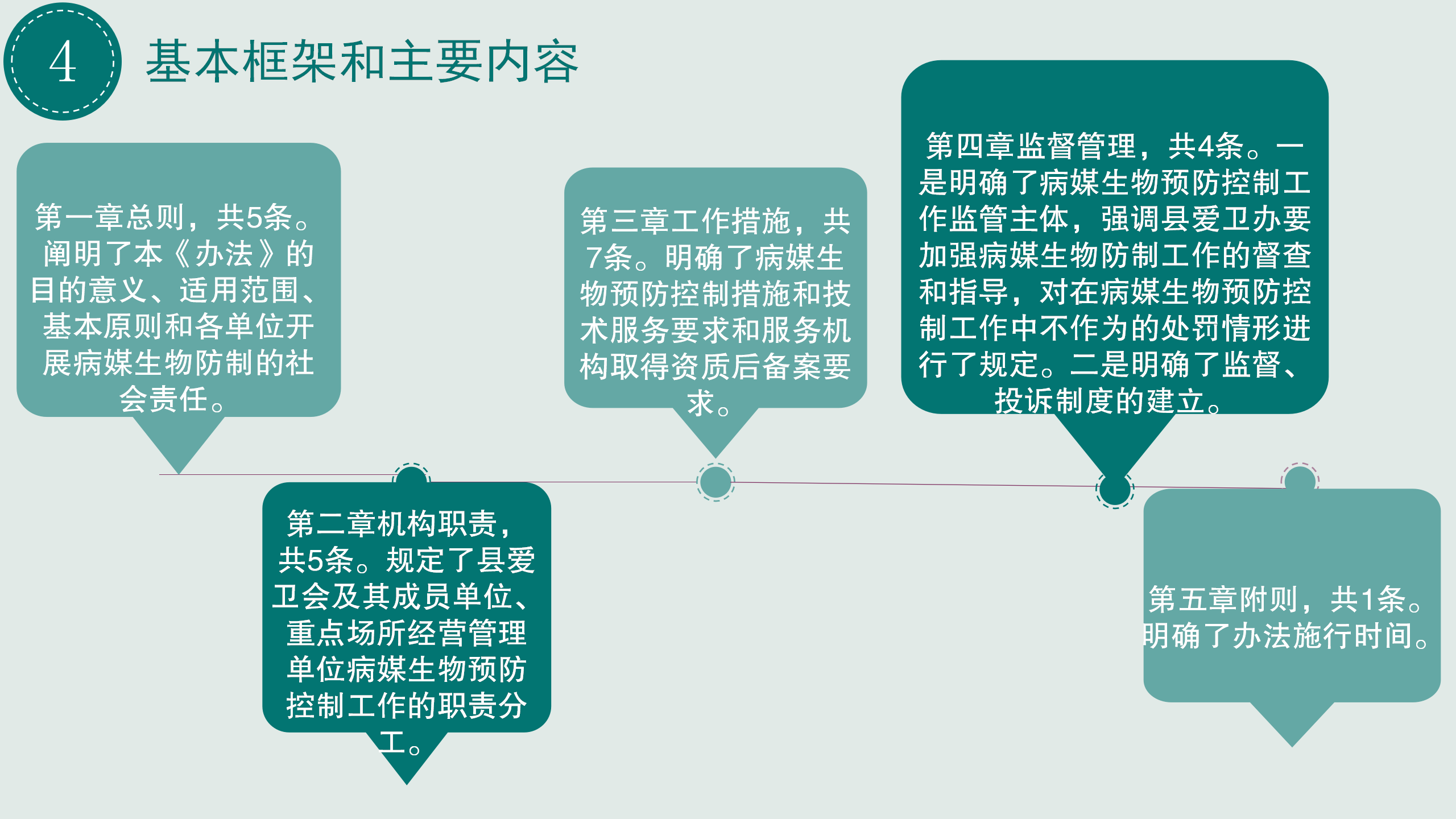 4

基本框架和主要内容

第一章总则，共5条。阐明了本《办法》的目的意义、适用范围、基本原则和各单位开展病媒生物防制的社会责任。

第二章机构职责，共5条。规定了县爱卫会及其成员单位、重点场所经营管理单位病媒生物预防控制工作的职责分工。

第三章工作措施，共7条。明确了病媒生物预防控制措施和技术服务要求和服务机构取得资质后备案要求。

第四章监督管理，共4条。一是明确了病媒生物预防控制工作监管主体，强调县爱卫办要加强病媒生物防制工作的督查和指导，对在病媒生物预防控制工作中不作为的处罚情形进行了规定。二是明确了监督、投诉制度的建立。

第五章附则，共1条。明确了办法施行时间。